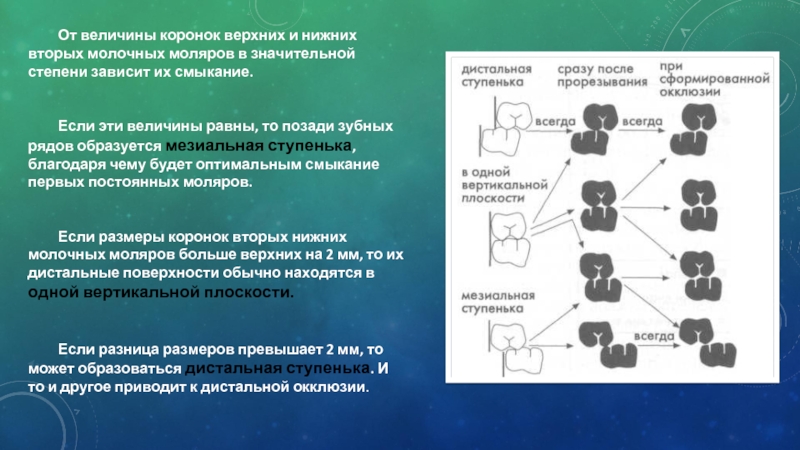 От величины коронок верхних и нижних вторых молочных моляров в значительной степени зависит их смыкание.

Если эти величины равны, то позади зубных рядов образуется мезиальная ступенька, благодаря чему будет оптимальным смыкание первых постоянных моляров.

Если размеры коронок вторых нижних молочных моляров больше верхних на 2 мм, то их дистальные поверхности обычно находятся в одной вертикальной плоскости.

Если разница размеров превышает 2 мм, то может образоваться дистальная ступенька. И то и другое приводит к дистальной окклюзии.

дистальная ступенька

сразу после прорезывания

при сформированной окклюзии

всегда

всегда

в одной вертикальной плоскости

мезиальная ступенька

всегда